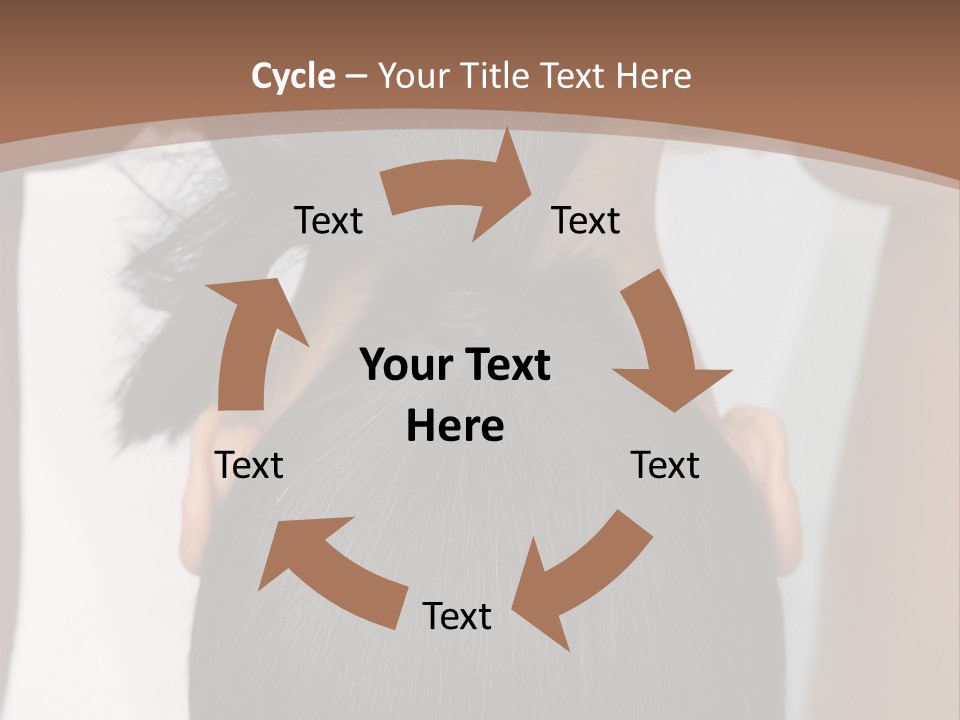 Cycle – Your Title Text Here

Text

Text

Your Text Here

Text

Text

Text